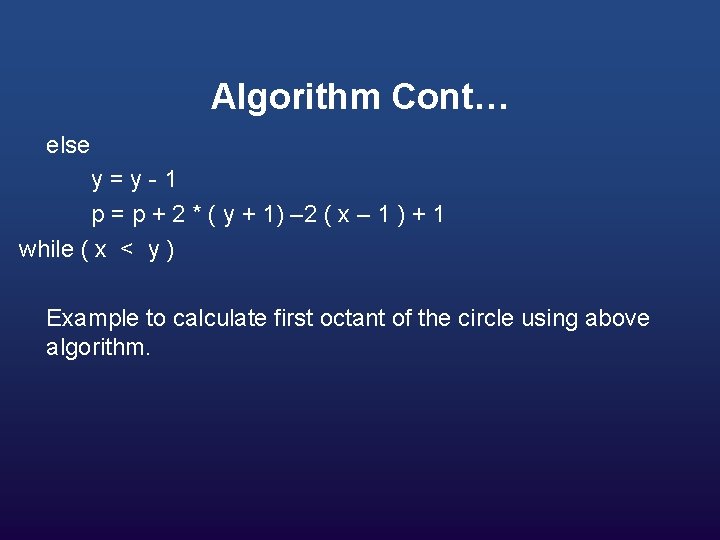 Algorithm Cont…

else

y = y - 1

p = p + 2 * ( y + 1) –2 ( x – 1 ) + 1

while ( x < y )

Example to calculate first octant of the circle using above algorithm.